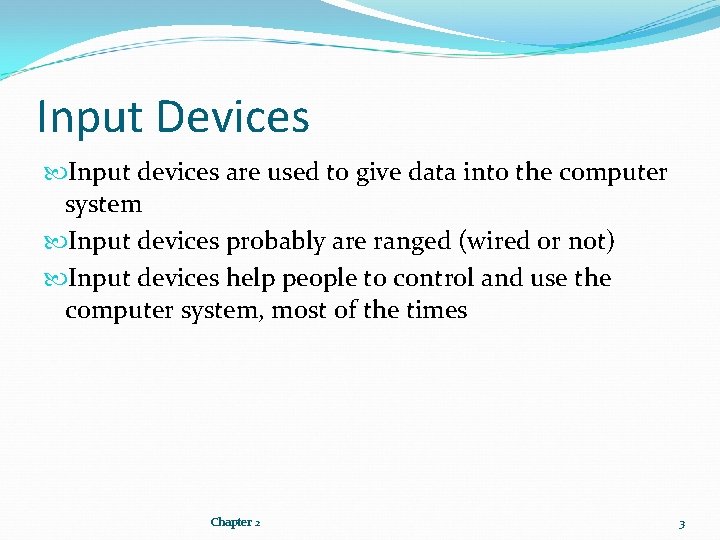 Input Devices

Input devices are used to give data into the computer system

Input devices probably are ranged (wired or not)

Input devices help people to control and use the computer system, most of the times

Chapter 2

3